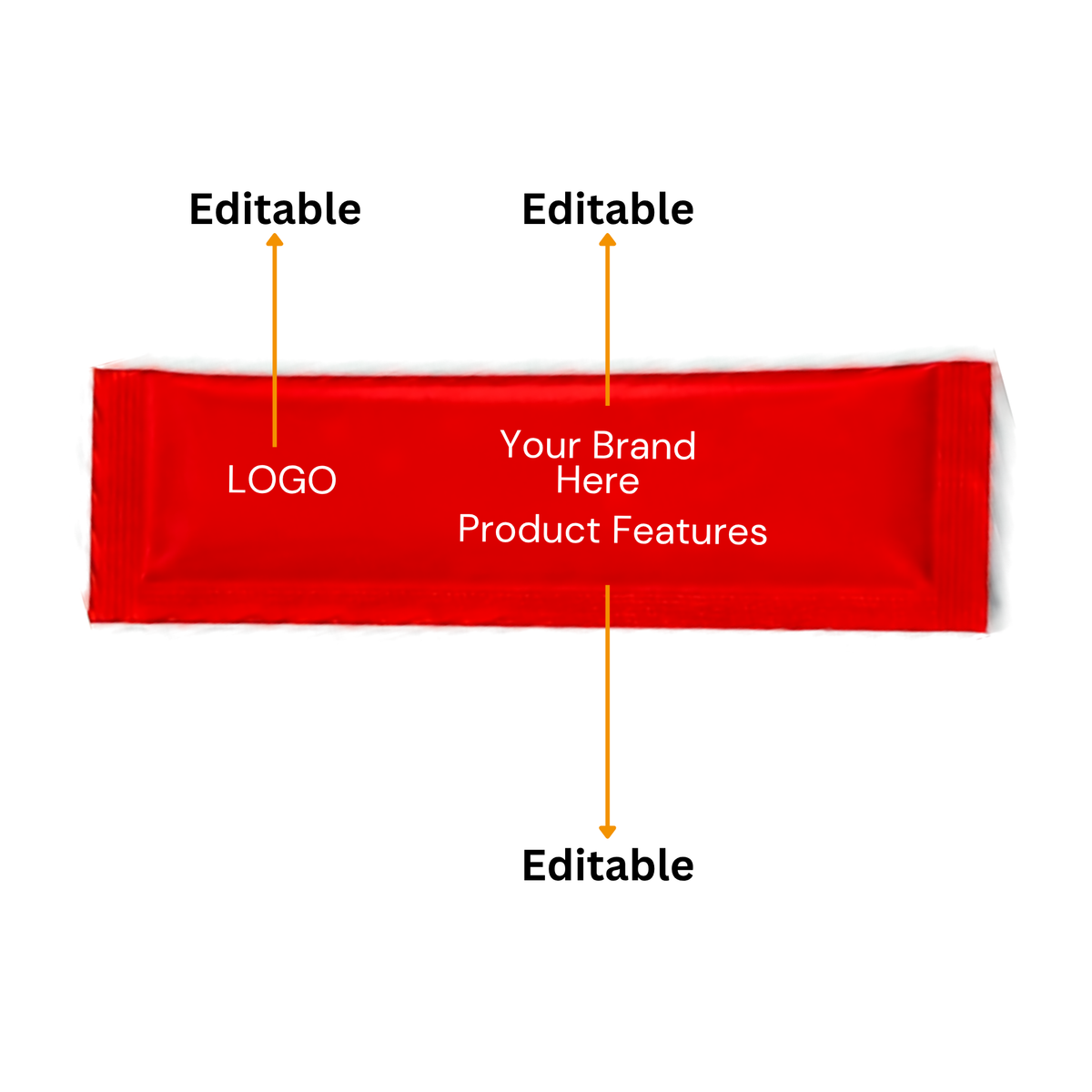 Editable

Editable

LOGO

Your Brand
Here

Product Features

Editable